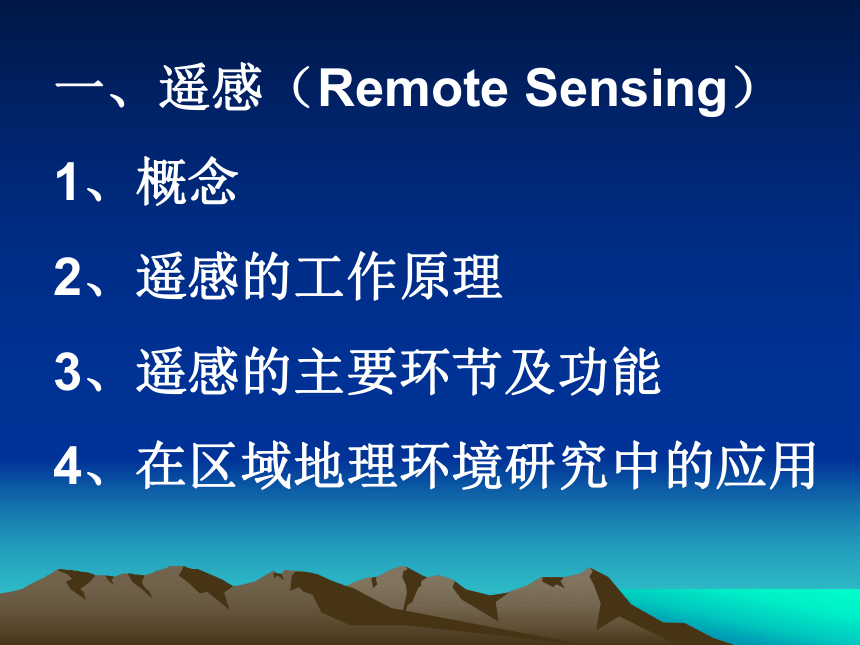 一、遥感（Remote Sensing）

1、概念

2、遥感的工作原理

3、遥感的主要环节及功能

4、在区域地理环境研究中的应用